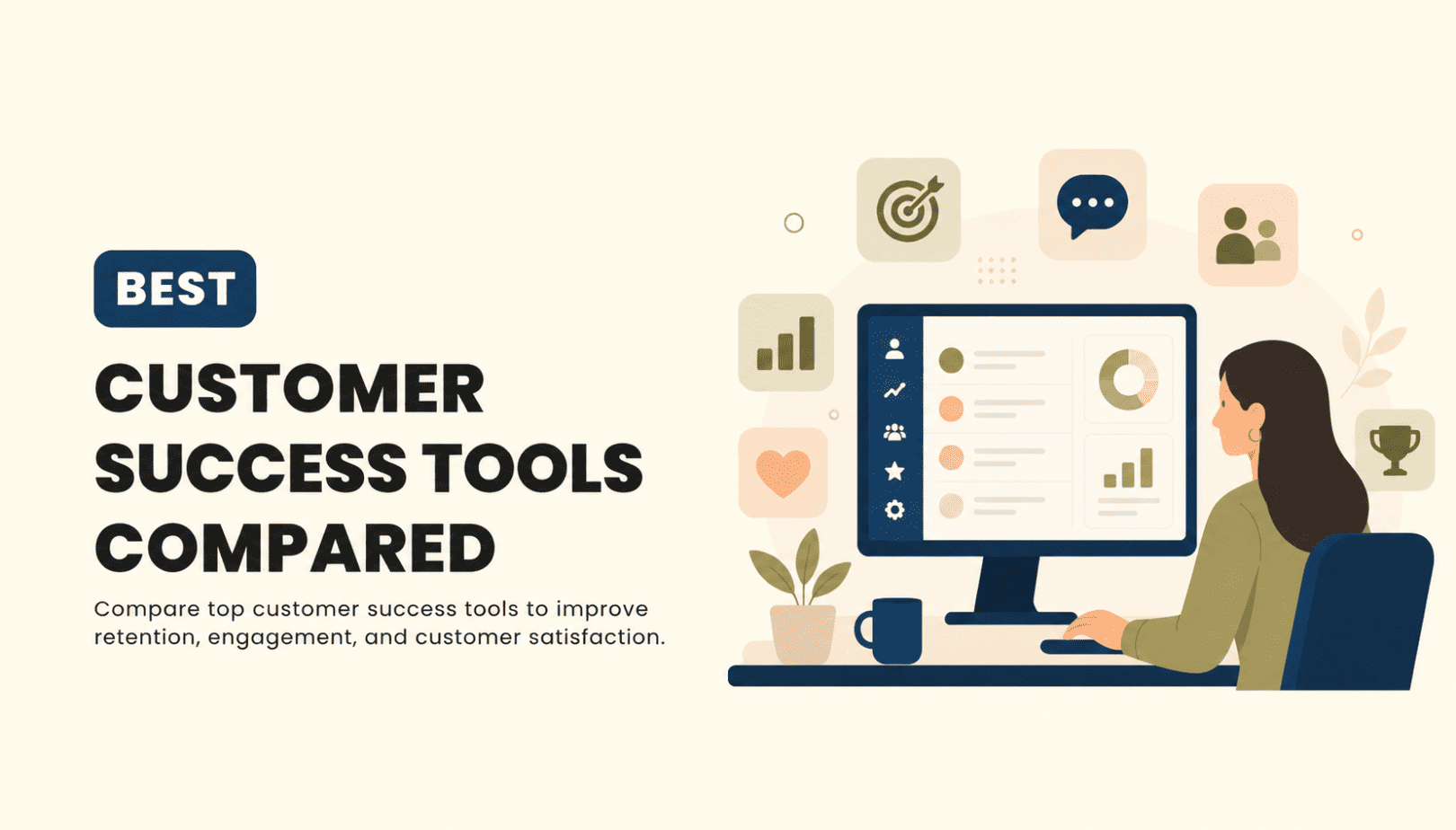 BEST

CUSTOMER SUCCESS TOOLS COMPARED

Compare top customer success tools to improve retention, engagement, and customer satisfaction.